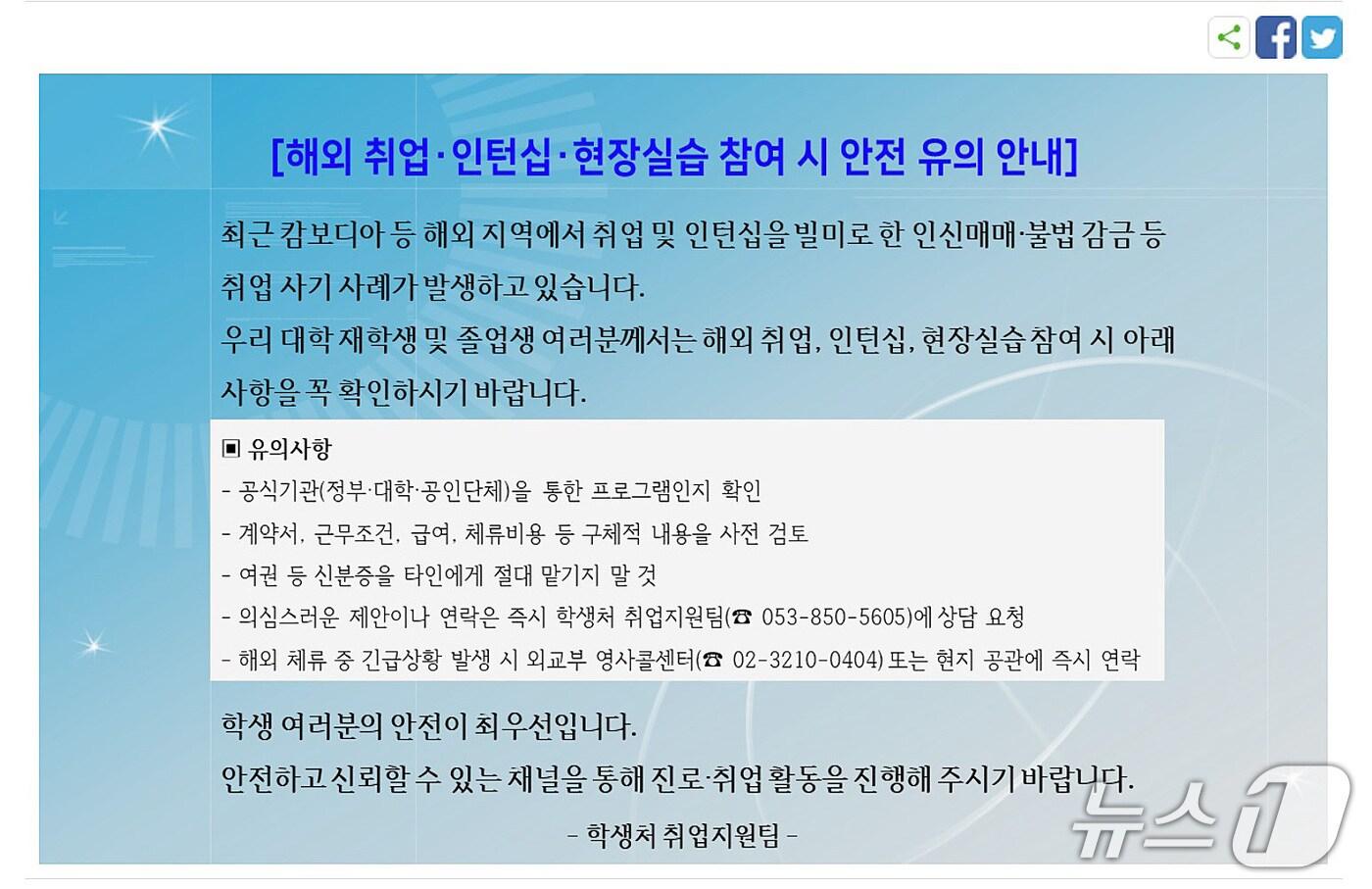 [해외 취업·인턴십·현장실습 참여 시 안전 유의 안내]

최근 캄보디아 등 해외 지역에서 취업 및 인턴십을 빌미로 한 인신매매·불법 감금 등 취업 사기 사례가 발생하고 있습니다.
우리 대학 재학생 및 졸업생 여러분께서는 해외 취업, 인턴십, 현장실습 참여 시 아래 사항을 꼭 확인하시기 바랍니다.

▣ 유의사항
- 공식기관(정부·대학·공인단체)을 통한 프로그램인지 확인
- 계약서, 근무조건, 급여, 체류비용 등 구체적 내용을 사전 검토
- 여권 등 신분증을 타인에게 절대 맡기지 말 것
- 의심스러운 제안이나 연락은 즉시 학생처 취업지원팀(☎ 053-850-5605)에 상담 요청
- 해외 체류 중 긴급상황 발생 시 외교부 영사콜센터(☎ 02-3210-0404) 또는 현지 공관에 즉시 연락

학생 여러분의 안전이 최우선입니다.
안전하고 신뢰할 수 있는 채널을 통해 진로·취업 활동을 진행해 주시기 바랍니다.

- 학생처 취업지원팀 -

뉴스1